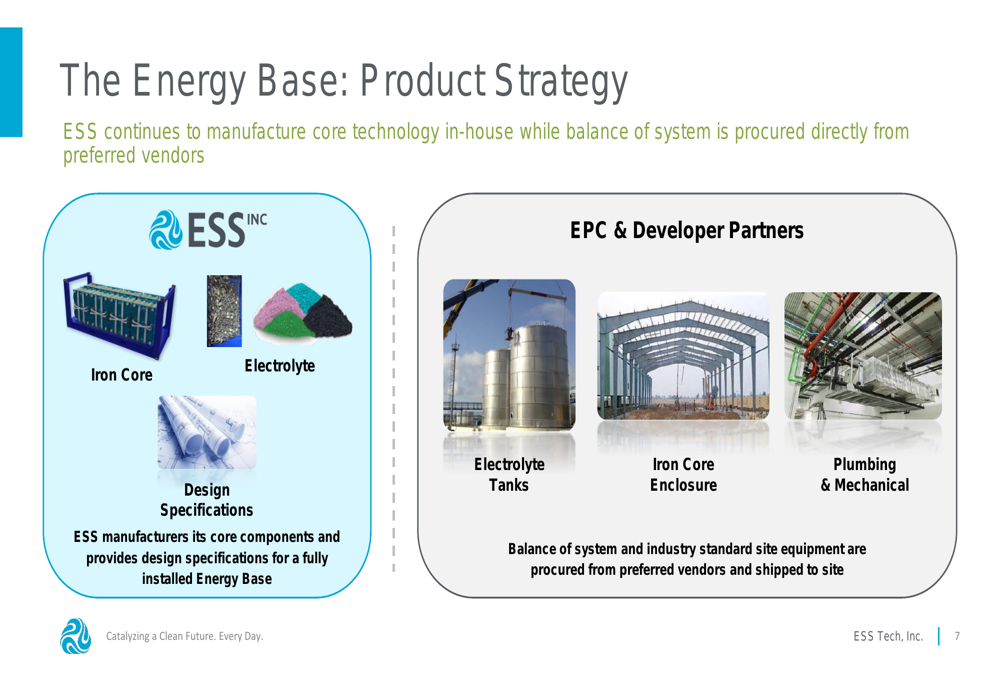 The Energy Base: Product Strategy

ESS continues to manufacture core technology in-house while balance of system is procured directly from preferred vendors

ESS INC

Iron Core

Electrolyte

Design Specifications

ESS manufacturers its core components and provides design specifications for a fully installed Energy Base

EPC & Developer Partners

Electrolyte Tanks

Iron Core Enclosure

Plumbing & Mechanical

Balance of system and industry standard site equipment are procured from preferred vendors and shipped to site

Catalyzing a Clean Future. Every Day.

ESS Tech, Inc. | 7